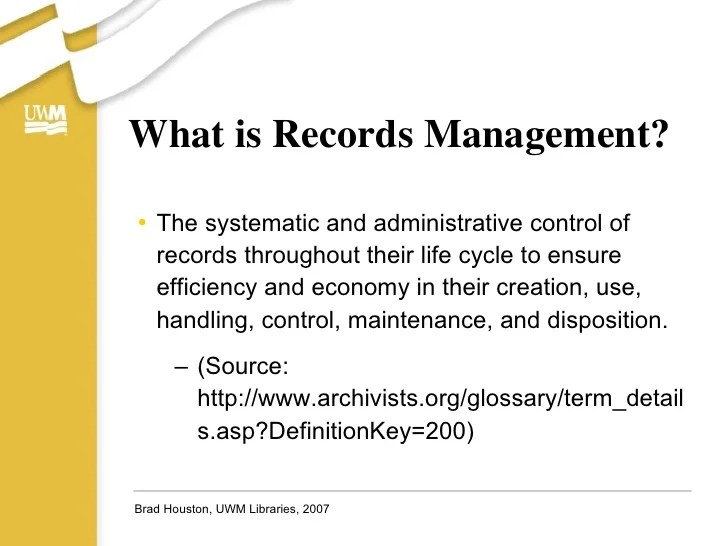 UWM

What is Records Management?

• The systematic and administrative control of records throughout their life cycle to ensure efficiency and economy in their creation, use, handling, control, maintenance, and disposition.

– (Source: http://www.archivists.org/glossary/term_details.asp?DefinitionKey=200)

Brad Houston, UWM Libraries, 2007